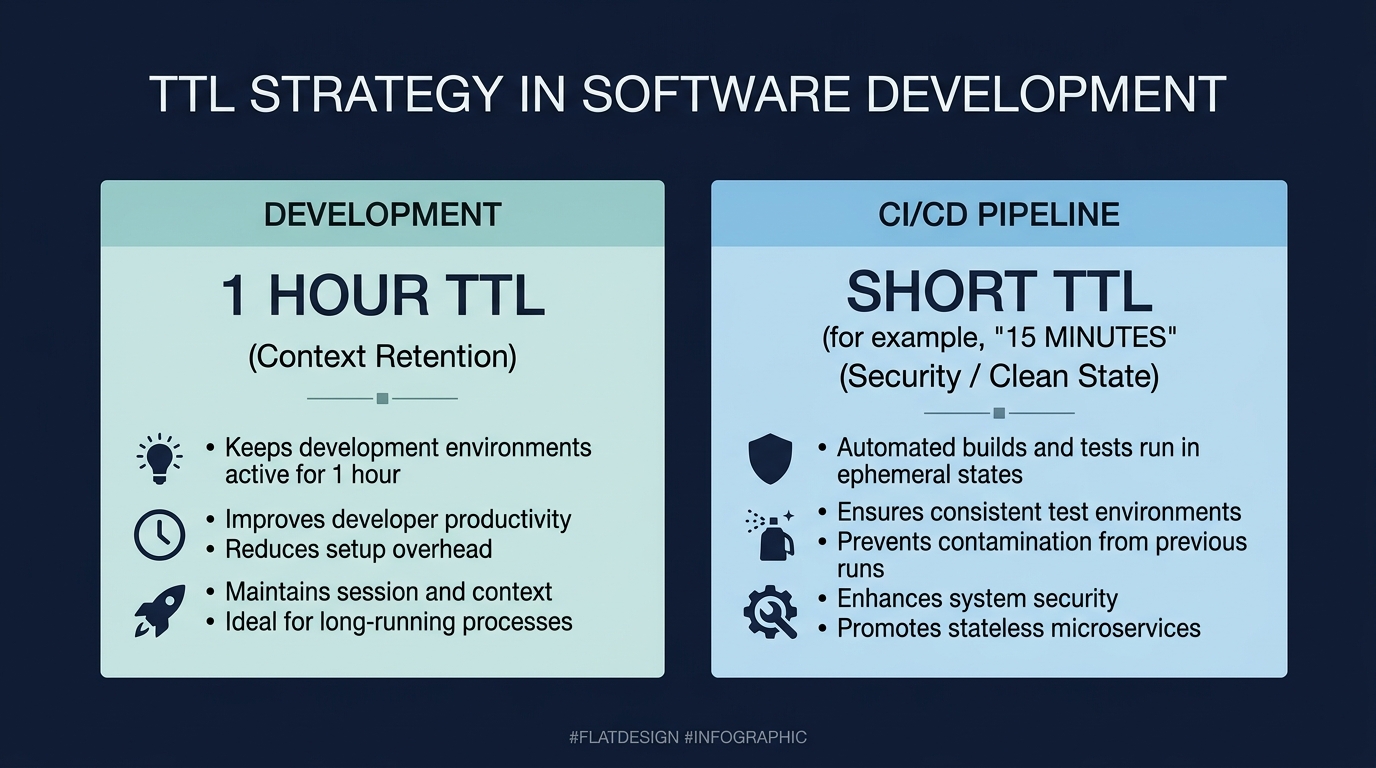 TTL STRATEGY IN SOFTWARE DEVELOPMENT

DEVELOPMENT

1 HOUR TTL

(Context Retention)

• Keeps development environments active for 1 hour

• Improves developer productivity
• Reduces setup overhead

• Maintains session and context
• Ideal for long-running processes

CI/CD PIPELINE

SHORT TTL

(for example, "15 MINUTES"

(Security / Clean State)

• Automated builds and tests run in ephemeral states

• Ensures consistent test environments
• Prevents contamination from previous runs

• Enhances system security
• Promotes stateless microservices

#FLATDESIGN #INFOGRAPHIC